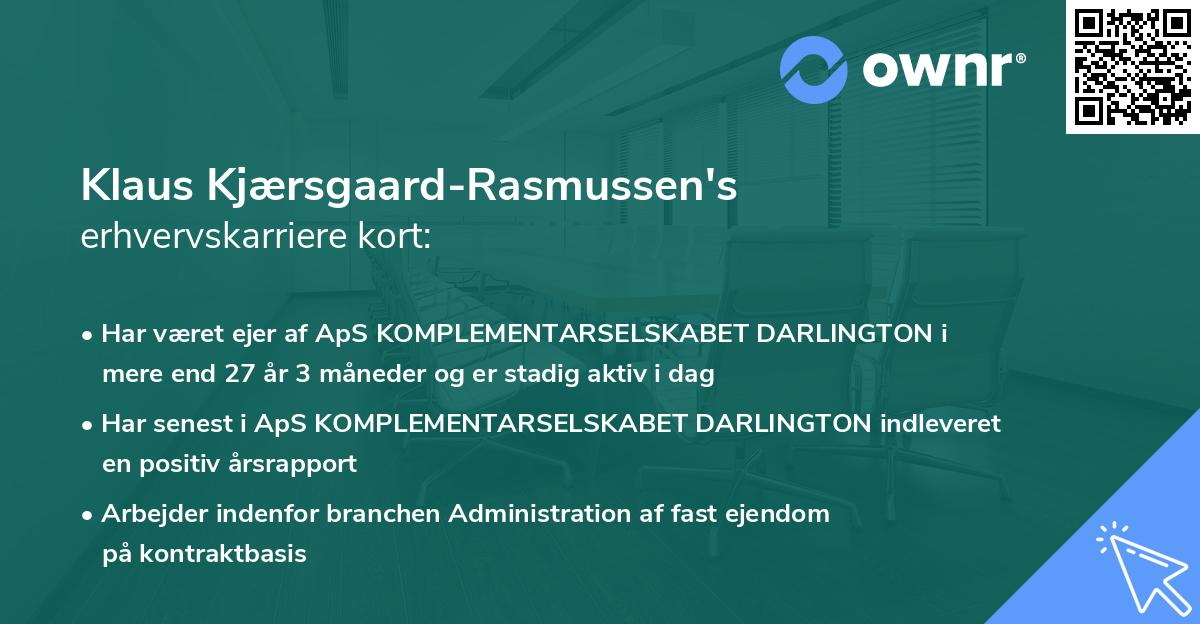 ownr®

Klaus Kjærsgaard-Rasmussen's erhvervskarriere kort:

• Har været ejer af ApS KOMPLEMENTARSELSKABET DARLINGTON i mere end 27 år 3 måneder og er stadig aktiv i dag

• Har senest i ApS KOMPLEMENTARSELSKABET DARLINGTON indleveret en positiv årsrapport

• Arbejder indenfor branchen Administration af fast ejendom på kontraktbasis